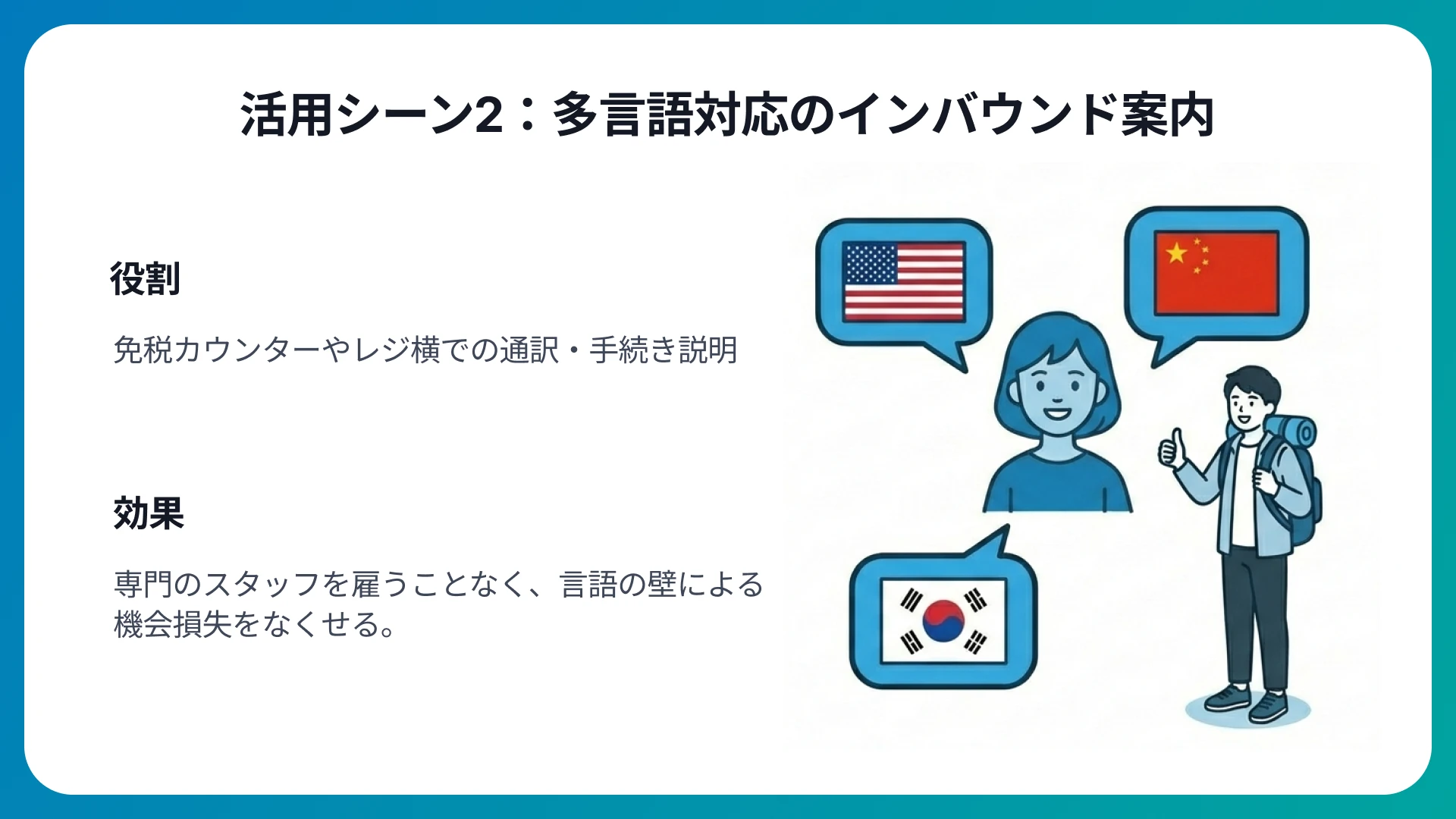 活用シーン2：多言語対応のインバウンド案内

役割

免税カウンターやレジ横での通訳・手続き説明

効果

専門のスタッフを雇うことなく、言語の壁による機会損失をなくせる。